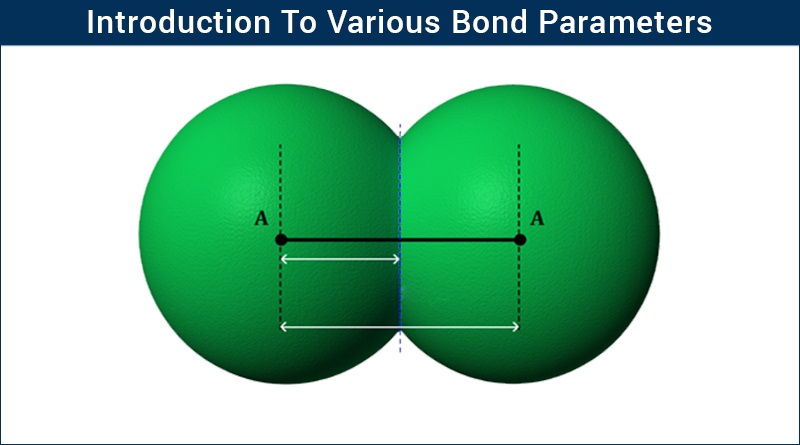 Introduction To Various Bond Parameters

A

A